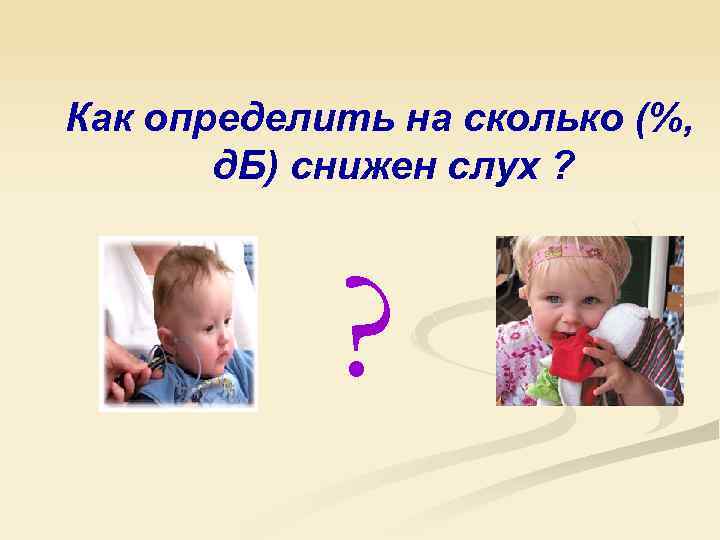 Как определить на сколько (%, дБ) снижен слух ?

?